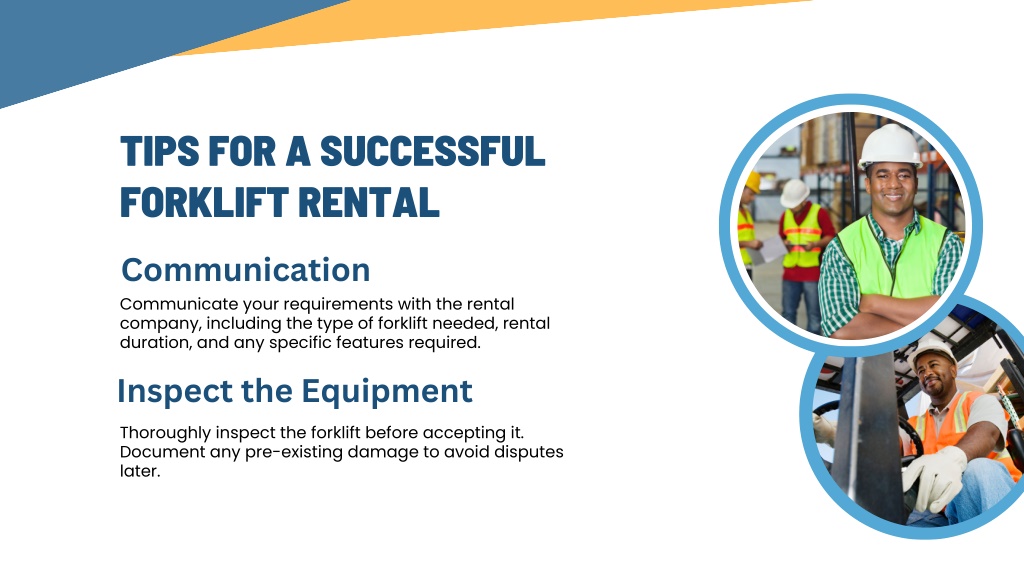 TIPS FOR A SUCCESSFUL FORKLIFT RENTAL

Communication

Communicate your requirements with the rental company, including the type of forklift needed, rental duration, and any specific features required.

Inspect the Equipment

Thoroughly inspect the forklift before accepting it. Document any pre-existing damage to avoid disputes later.